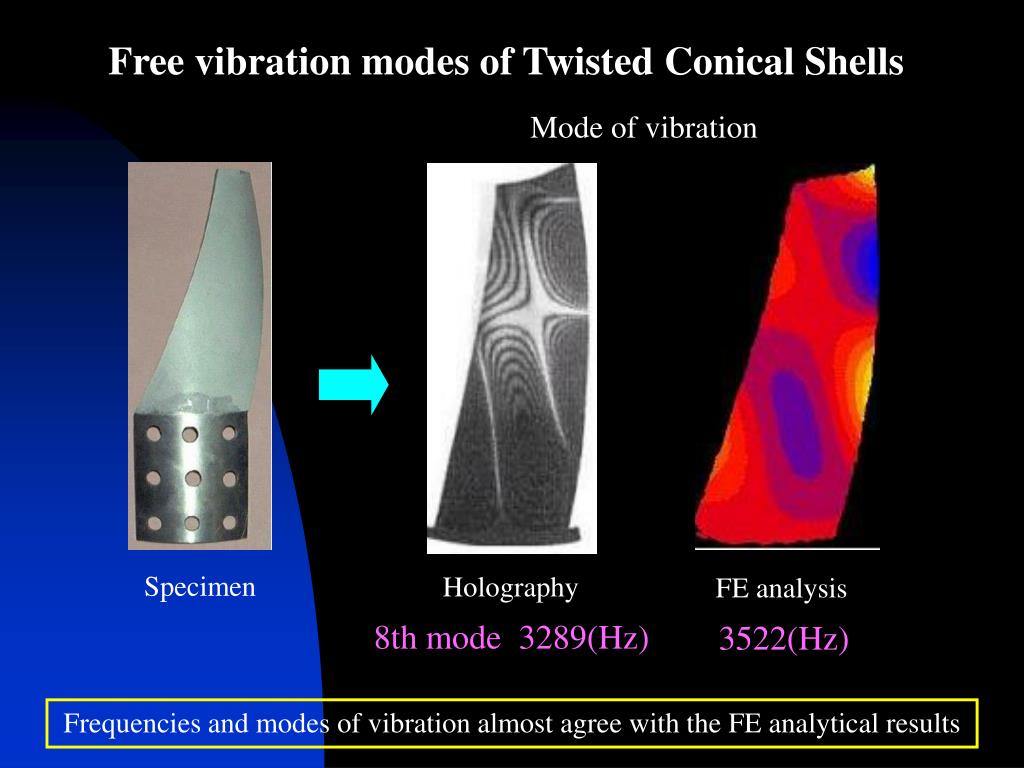 Free vibration modes of Twisted Conical Shells

Mode of vibration

Specimen

Holography

FE analysis

8th mode 3289(Hz)

3522(Hz)

Frequencies and modes of vibration almost agree with the FE analytical results